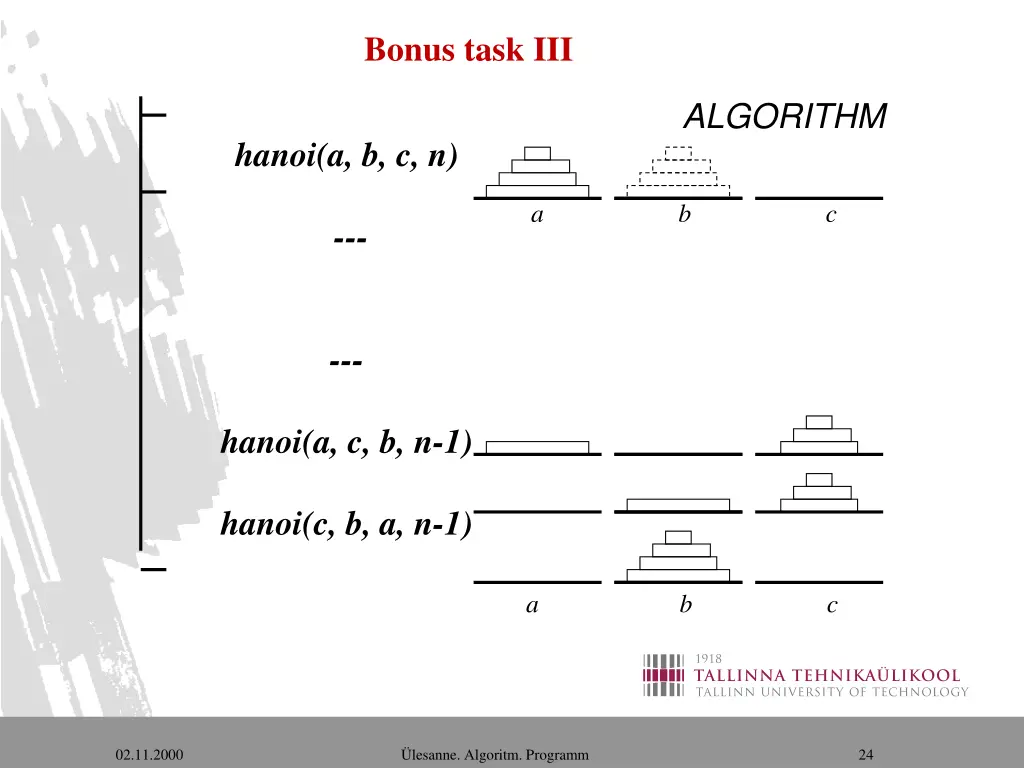 Bonus task III

ALGORITHM

hanoi(a, b, c, n)

a b c

---

---

hanoi(a, c, b, n-1)

hanoi(c, b, a, n-1)

a b c

1918
TALLINNA TEHNIKAÜLIKOOL
TALLINN UNIVERSITY OF TECHNOLOGY

02.11.2000 Ülesanne. Algoritm. Programm 24